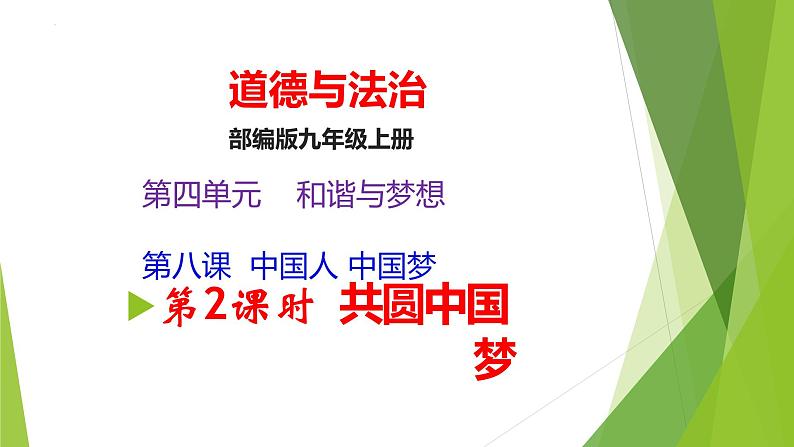 道德与法治

部编版九年级上册

第四单元　和谐与梦想

第八课　中国人 中国梦

第2课时　共圆中国梦